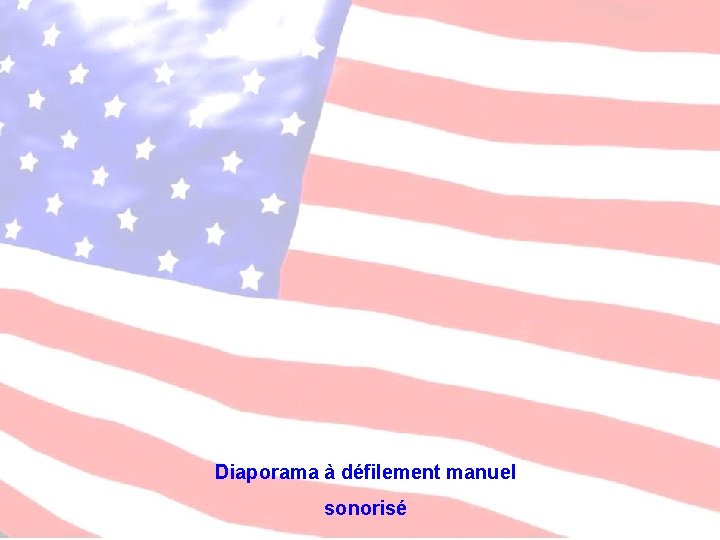 Diaporama à défilement manuel

sonorisé